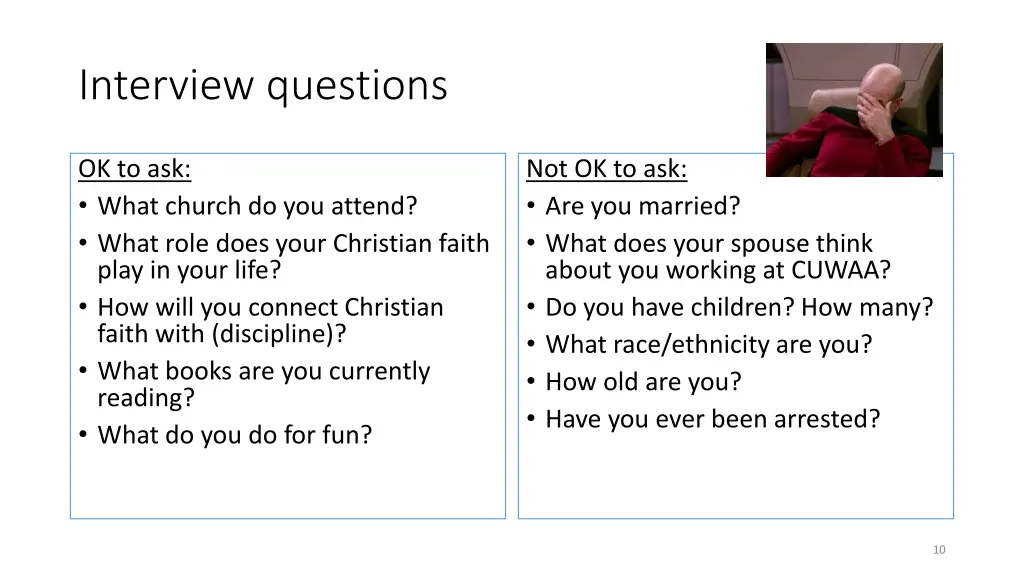 Interview questions

OK to ask:
• What church do you attend?
• What role does your Christian faith play in your life?
• How will you connect Christian faith with (discipline)?
• What books are you currently reading?
• What do you do for fun?

Not OK to ask:
• Are you married?
• What does your spouse think about you working at CUWAA?
• Do you have children? How many?
• What race/ethnicity are you?
• How old are you?
• Have you ever been arrested?

10